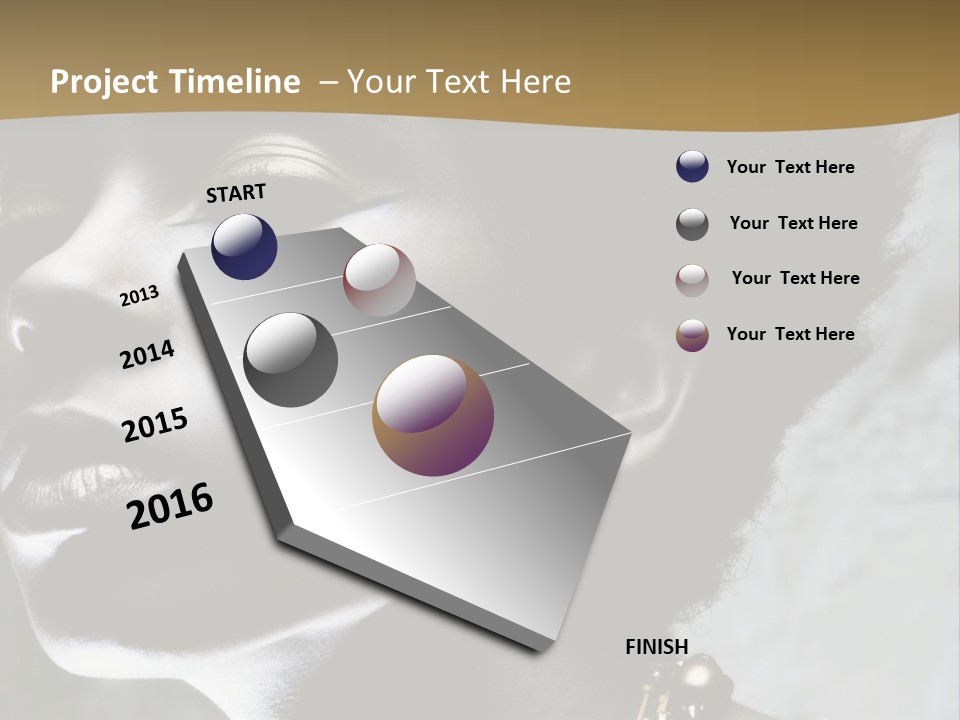 Project Timeline – Your Text Here

START

2013

2014

2015

2016

FINISH

Your Text Here

Your Text Here

Your Text Here

Your Text Here